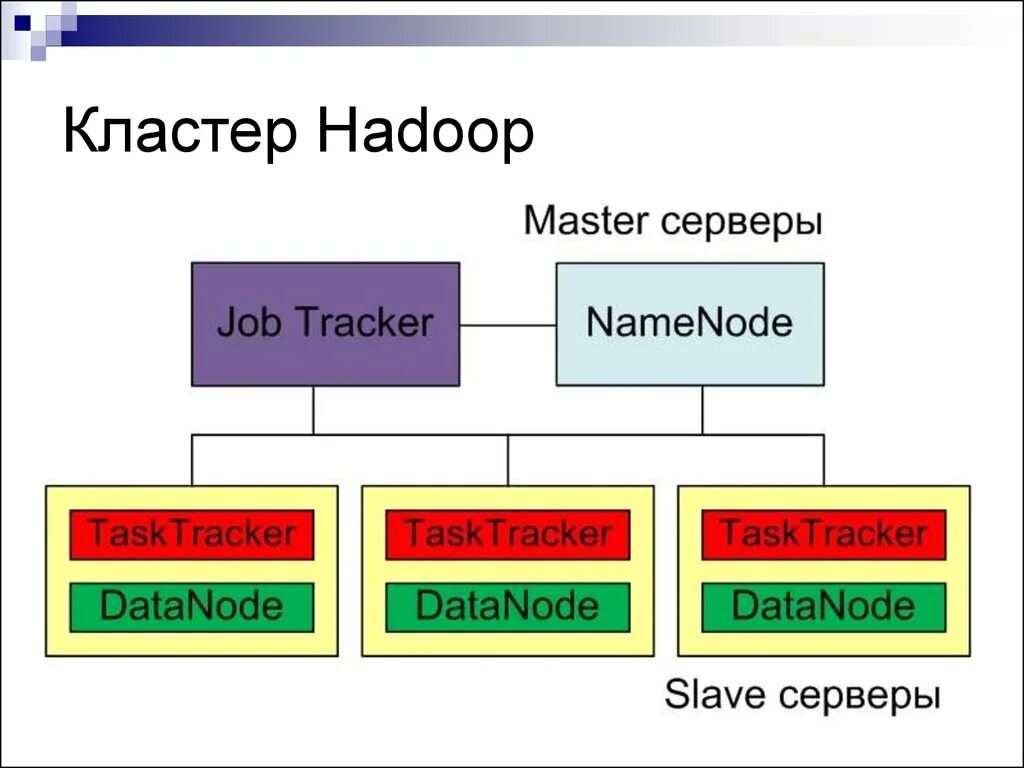 Кластер Hadoop

Master серверы

Job Tracker

NameNode

TaskTracker

DataNode

TaskTracker

DataNode

TaskTracker

DataNode

Slave серверы